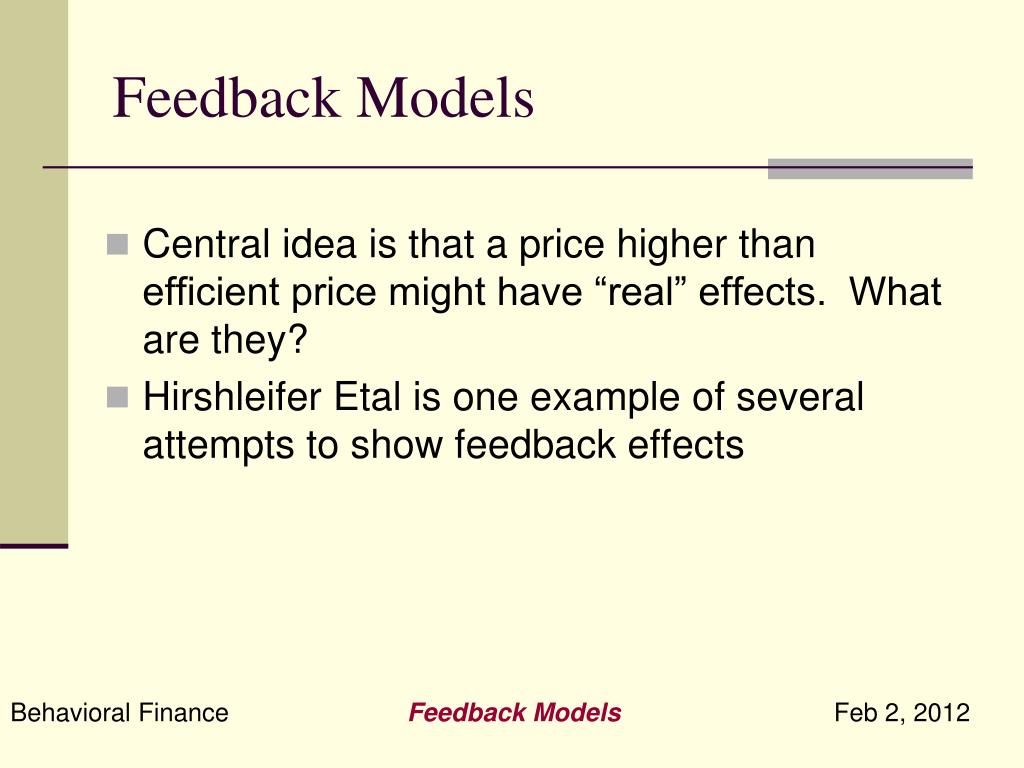 Feedback Models

Central idea is that a price higher than efficient price might have “real” effects. What are they?

Hirshleifer Etal is one example of several attempts to show feedback effects

Behavioral Finance

Feedback Models

Feb 2, 2012